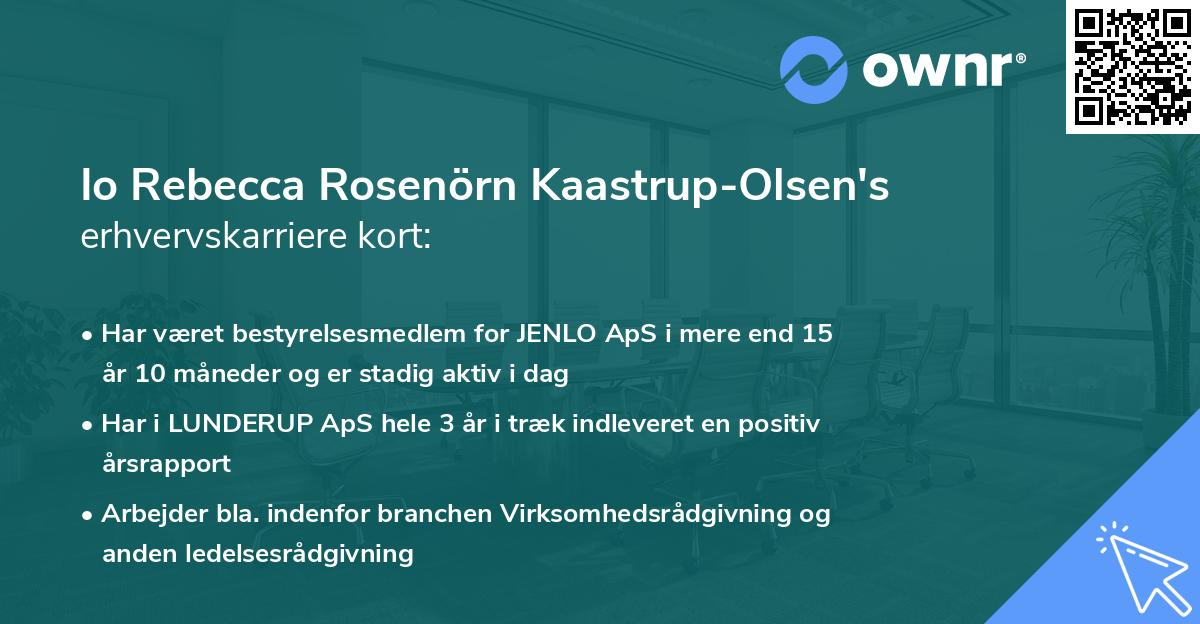 ownr®

Io Rebecca Rosenörn Kaastrup-Olsen's
erhvervskarriere kort:

• Har været bestyrelsesmedlem for JENLO ApS i mere end 15 år 10 måneder og er stadig aktiv i dag

• Har i LUNDERUP ApS hele 3 år i træk indleveret en positiv årsrapport

• Arbejder bla. indenfor branchen Virksomhedsrådgivning og anden ledelsesrådgivning